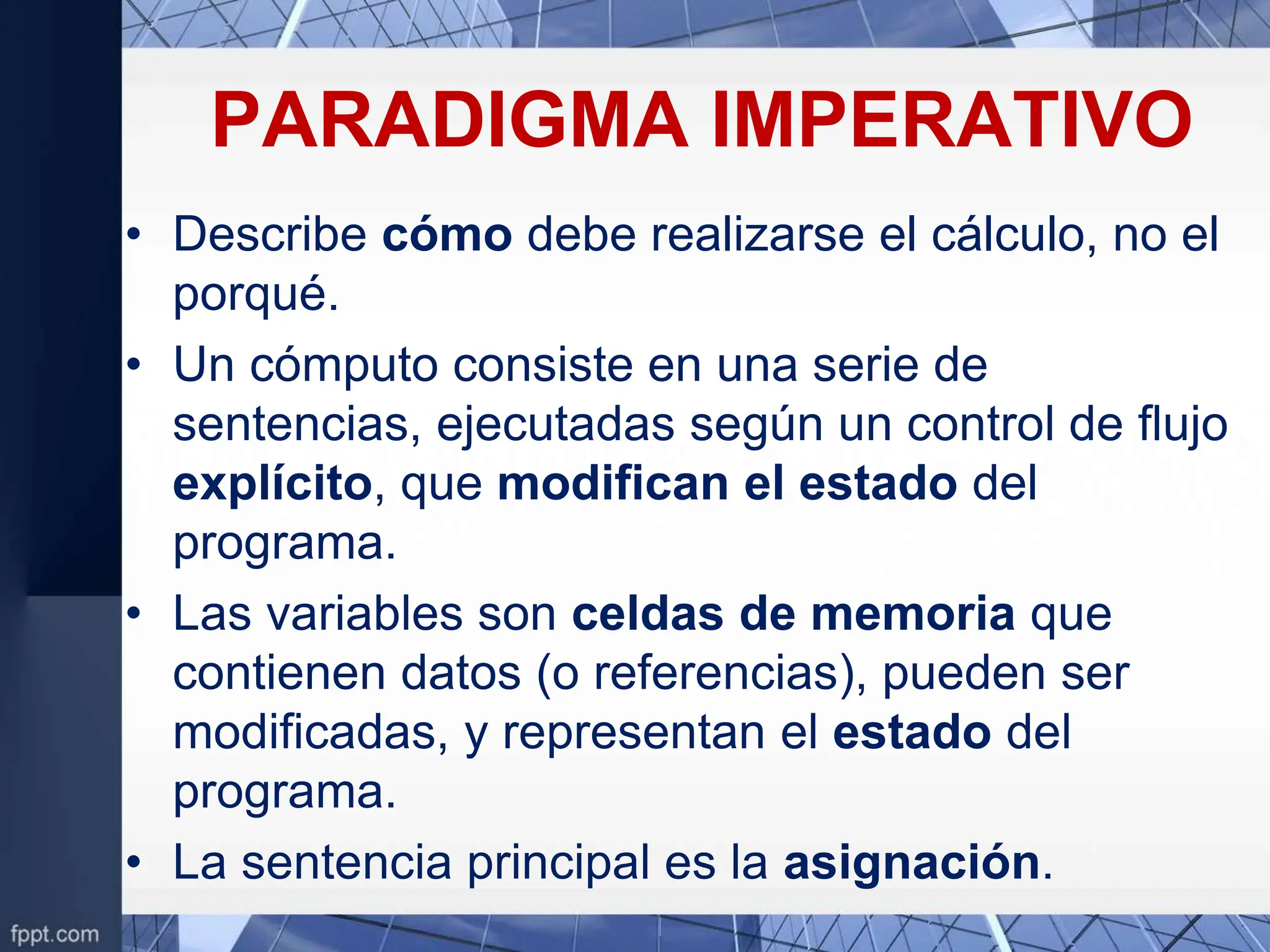 PARADIGMA IMPERATIVO

• Describe cómo debe realizarse el cálculo, no el porqué.
• Un cómputo consiste en una serie de sentencias, ejecutadas según un control de flujo explícito, que modifican el estado del programa.
• Las variables son celdas de memoria que contienen datos (o referencias), pueden ser modificadas, y representan el estado del programa.
• La sentencia principal es la asignación.

fppt.com